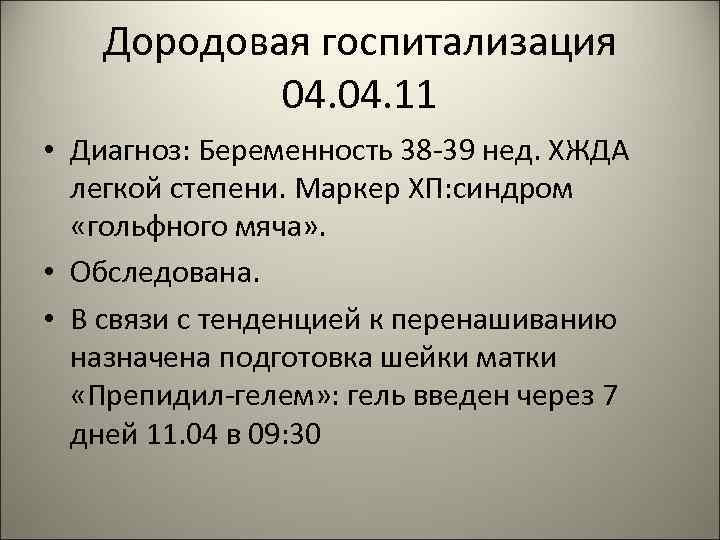 Дородовая госпитализация 04.04.11

• Диагноз: Беременность 38-39 нед. ХЖДА легкой степени. Маркер ХП:синдром «гольфного мяча».

• Обследована.

• В связи с тенденцией к перенашиванию назначена подготовка шейки матки «Препидил-гелем»: гель введен через 7 дней 11.04 в 09:30